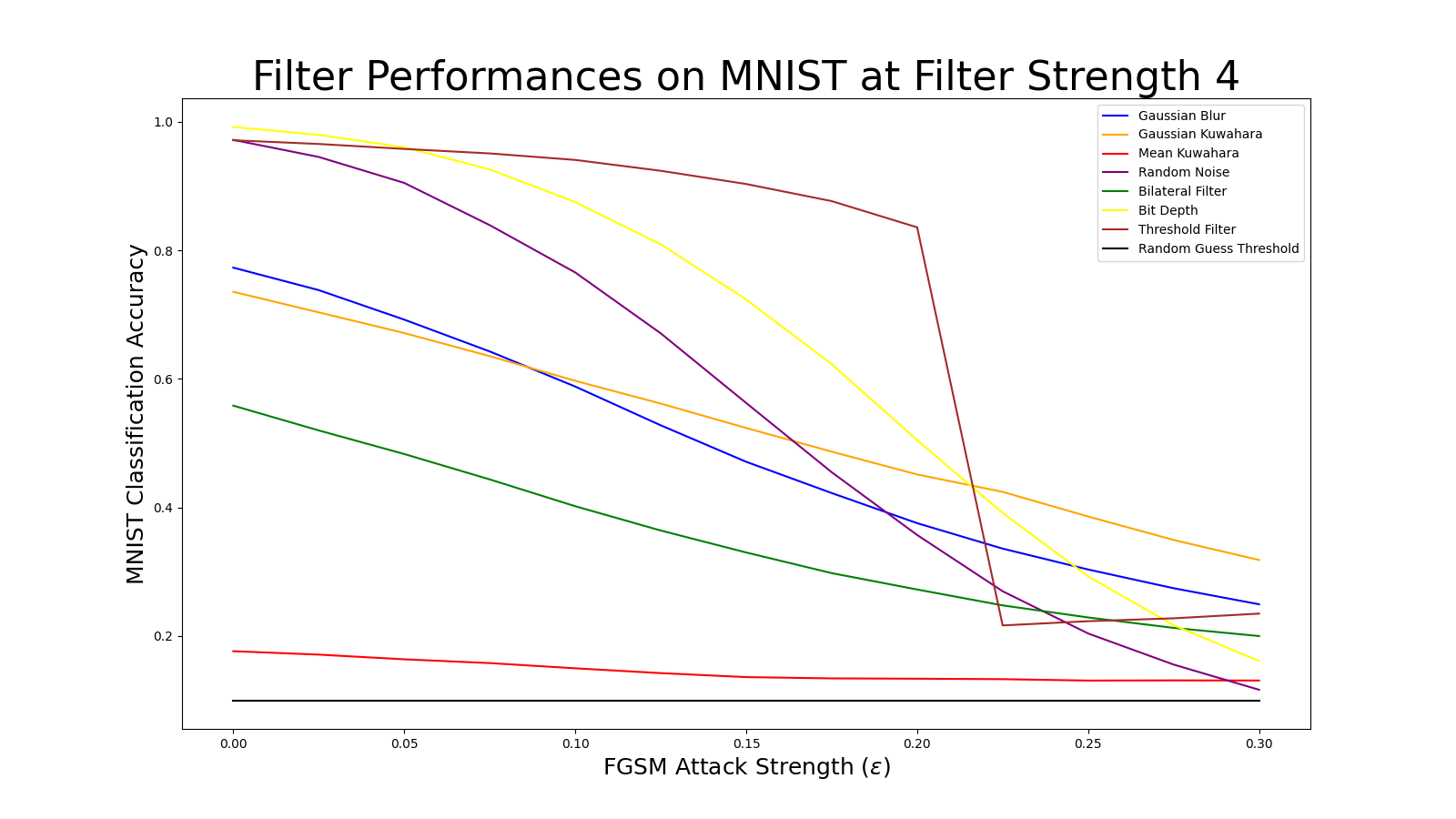 Filter Performances on MNIST at Filter Strength 4

Gaussian Blur
Gaussian Kuwahara
Mean Kuwahara
Random Noise
Bilateral Filter
Bit Depth
Threshold Filter
Random Guess Threshold

MNIST Classification Accuracy

1.0
0.8
0.6
0.4
0.2

0.00 0.05 0.10 0.15 0.20 0.25 0.30

FGSM Attack Strength ($\epsilon$)